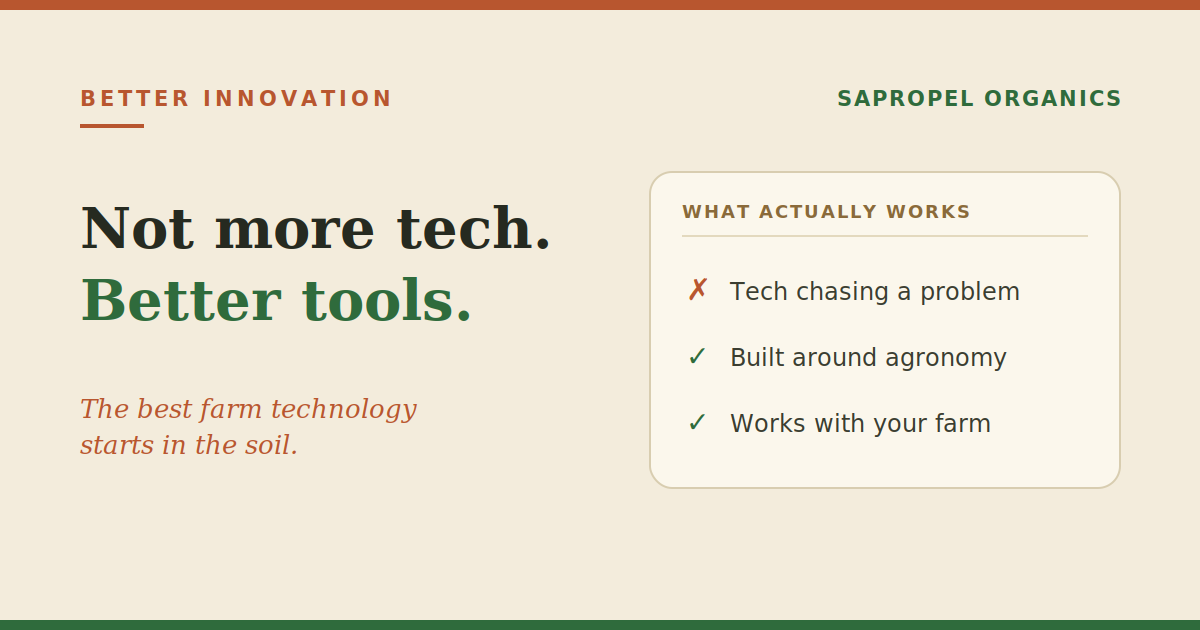 BETTER INNOVATION

SAPROPEL ORGANICS

Not more tech.
Better tools.

The best farm technology starts in the soil.

WHAT ACTUALLY WORKS

✗ Tech chasing a problem

✓ Built around agronomy

✓ Works with your farm